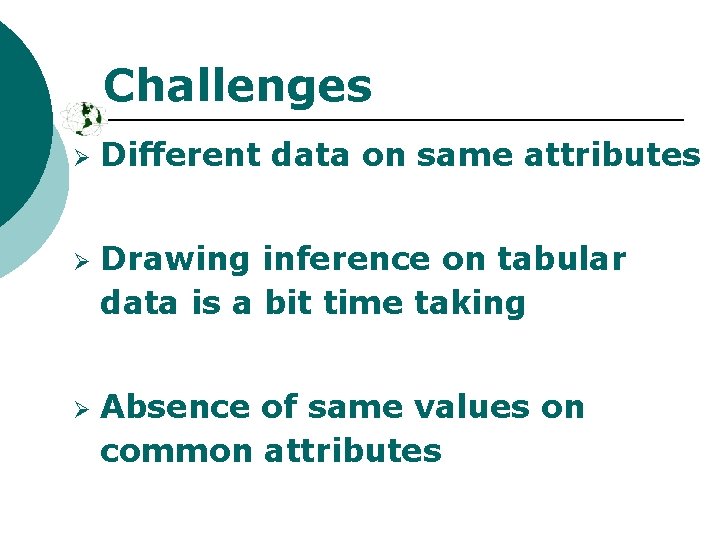 Challenges

➢ Different data on same attributes

➢ Drawing inference on tabular data is a bit time taking

➢ Absence of same values on common attributes